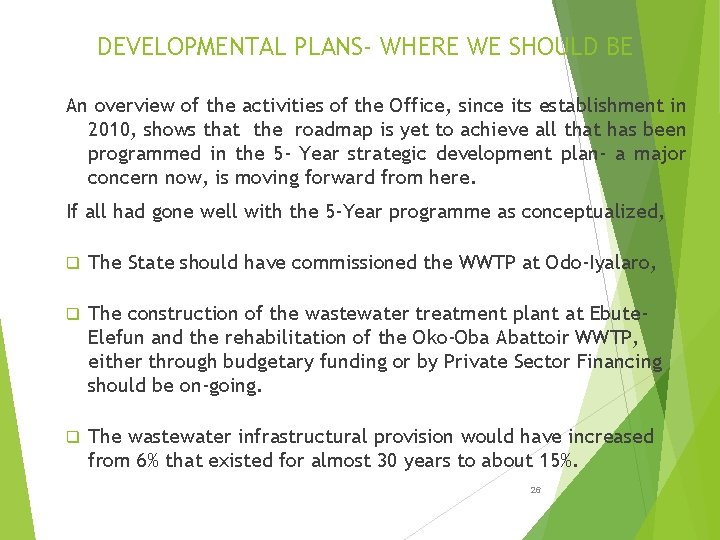 DEVELOPMENTAL PLANS- WHERE WE SHOULD BE

An overview of the activities of the Office, since its establishment in 2010, shows that the roadmap is yet to achieve all that has been programmed in the 5- Year strategic development plan- a major concern now, is moving forward from here.

If all had gone well with the 5-Year programme as conceptualized,

❑ The State should have commissioned the WWTP at Odo-Iyalaro,

❑ The construction of the wastewater treatment plant at Ebute-Elefun and the rehabilitation of the Oko-Oba Abattoir WWTP, either through budgetary funding or by Private Sector Financing should be on-going.

❑ The wastewater infrastructural provision would have increased from 6% that existed for almost 30 years to about 15%.

26